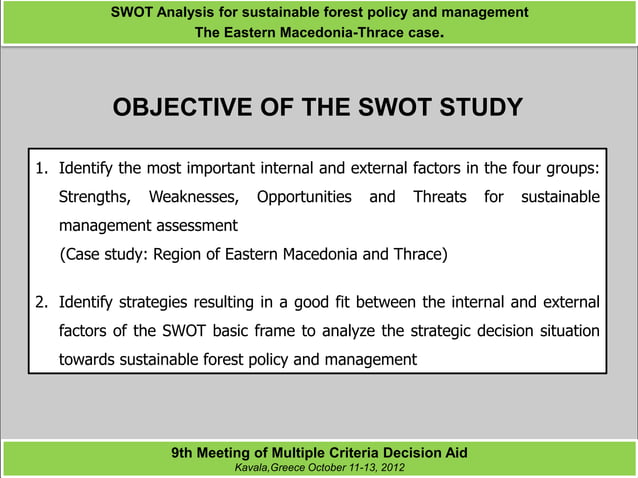 SWOT Analysis for sustainable forest policy and management
The Eastern Macedonia-Thrace case.

OBJECTIVE OF THE SWOT STUDY

1. Identify the most important internal and external factors in the four groups: Strengths, Weaknesses, Opportunities and Threats for sustainable management assessment
(Case study: Region of Eastern Macedonia and Thrace)

2. Identify strategies resulting in a good fit between the internal and external factors of the SWOT basic frame to analyze the strategic decision situation towards sustainable forest policy and management

9th Meeting of Multiple Criteria Decision Aid
Kavala,Greece October 11-13, 2012